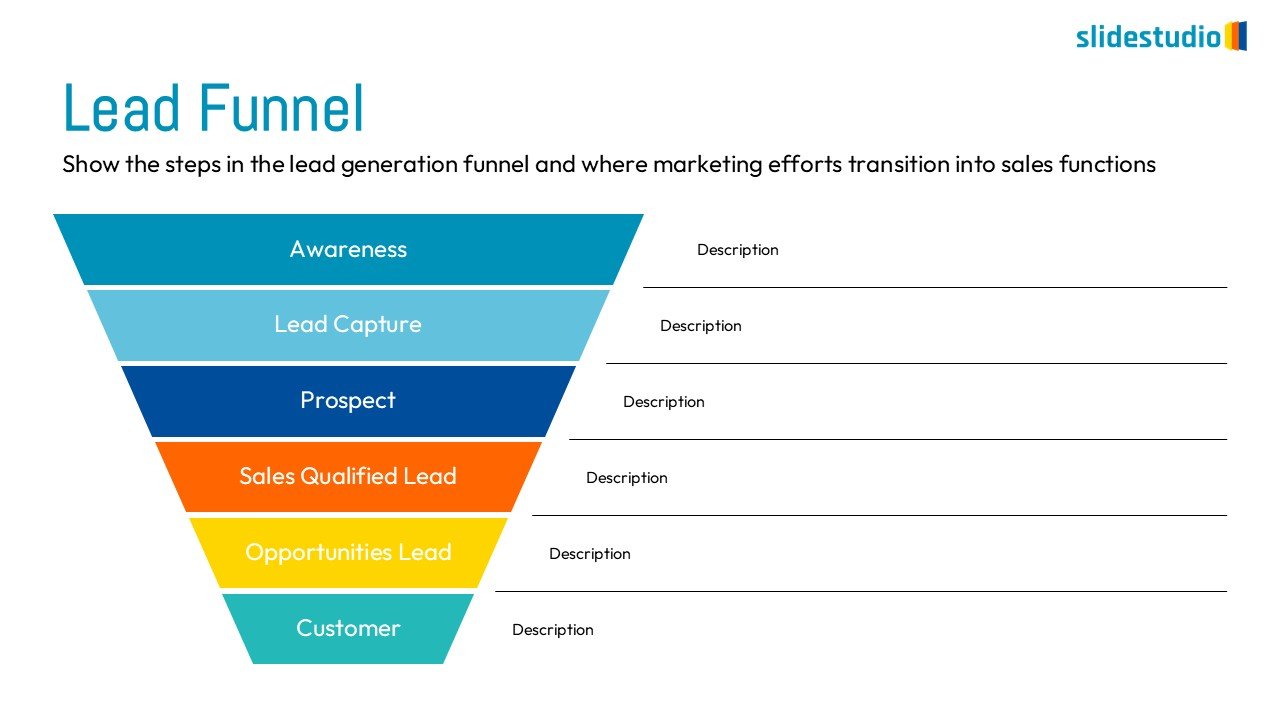 slidestudio

Lead Funnel

Show the steps in the lead generation funnel and where marketing efforts transition into sales functions

Awareness

Description

Lead Capture

Description

Prospect

Description

Sales Qualified Lead

Description

Opportunities Lead

Description

Customer

Description